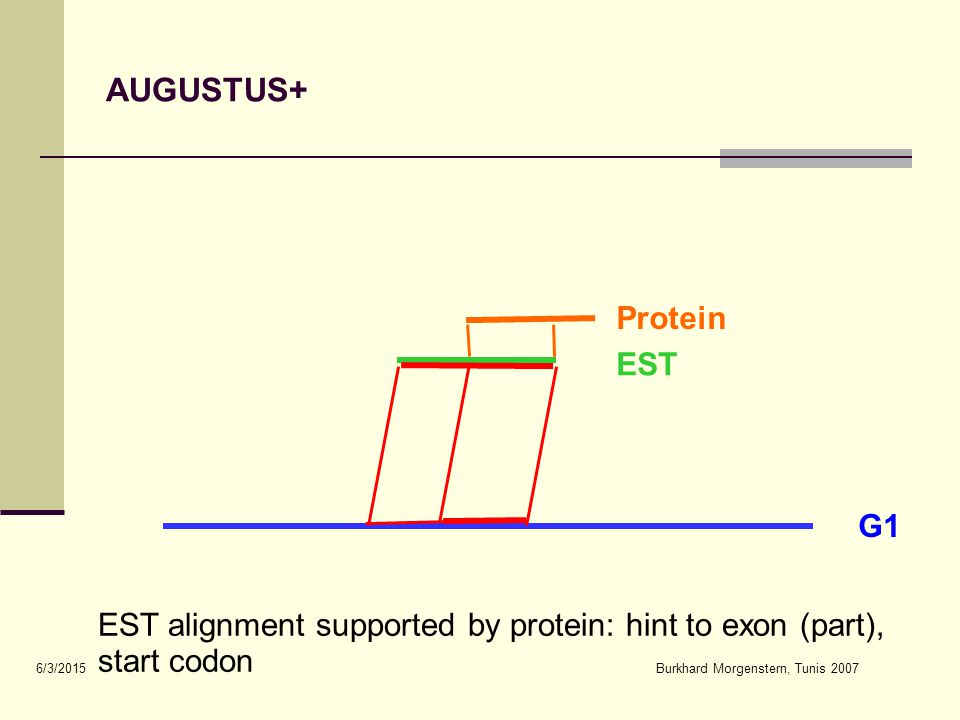 AUGUSTUS+

Protein
EST

G1

EST alignment supported by protein: hint to exon (part), start codon

6/3/2015

Burkhard Morgenstern, Tunis 2007